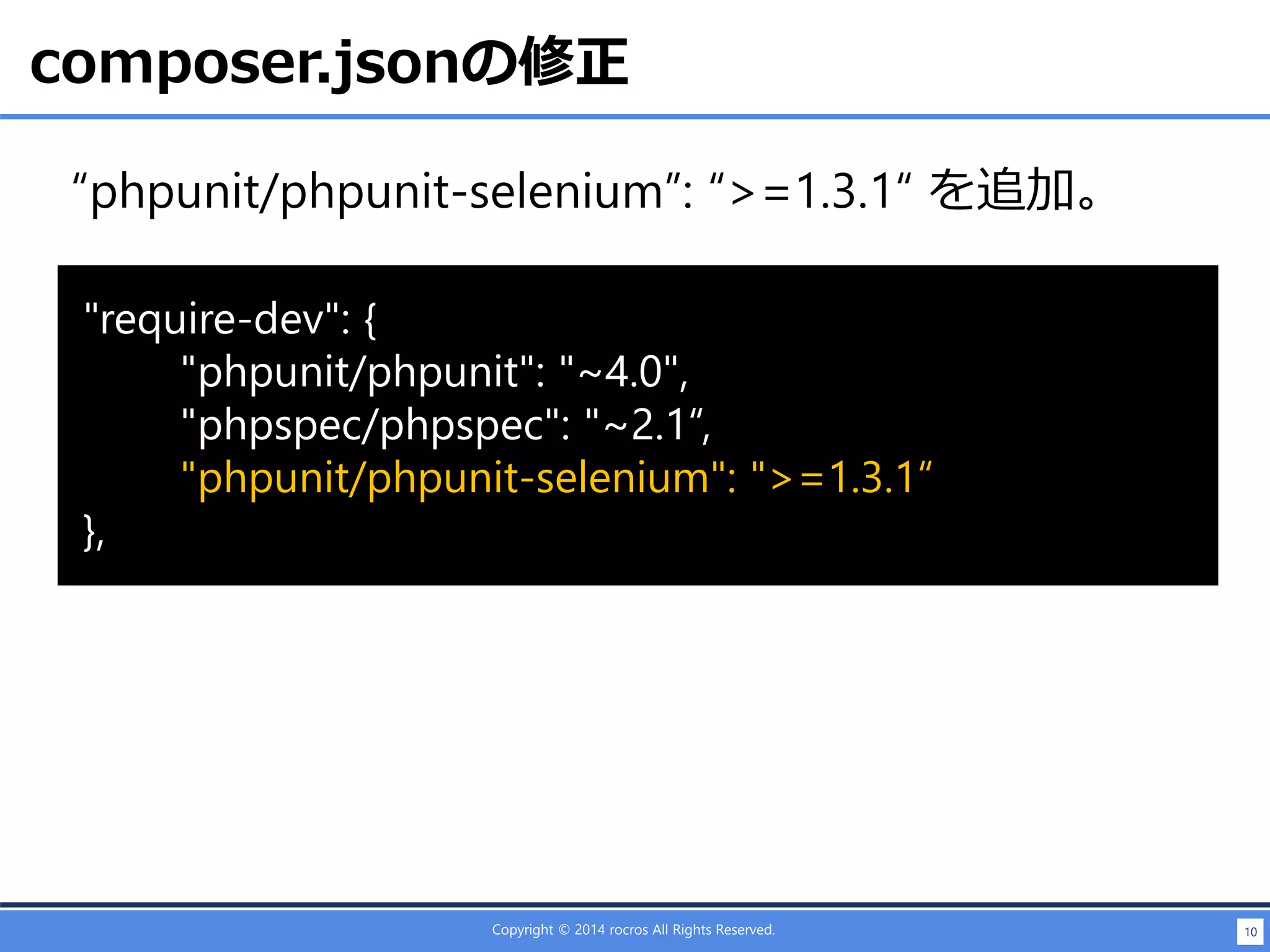 composer.jsonの修正

“phpunit/phpunit-selenium”: “>=1.3.1“ を追加。

"require-dev": {
"phpunit/phpunit": "~4.0",
"phpspec/phpspec": "~2.1“,
"phpunit/phpunit-selenium": ">=1.3.1“
},

Copyright © 2014 rocros All Rights Reserved.

10